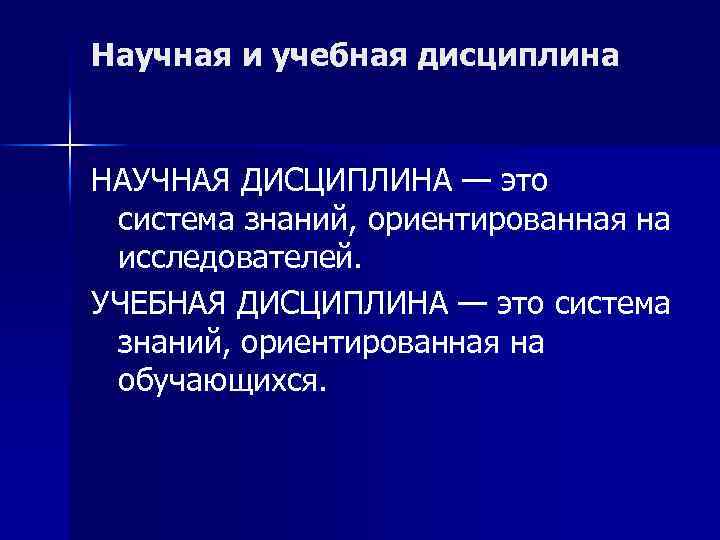 Научная и учебная дисциплина

НАУЧНАЯ ДИСЦИПЛИНА — это система знаний, ориентированная на исследователей.

УЧЕБНАЯ ДИСЦИПЛИНА — это система знаний, ориентированная на обучающихся.